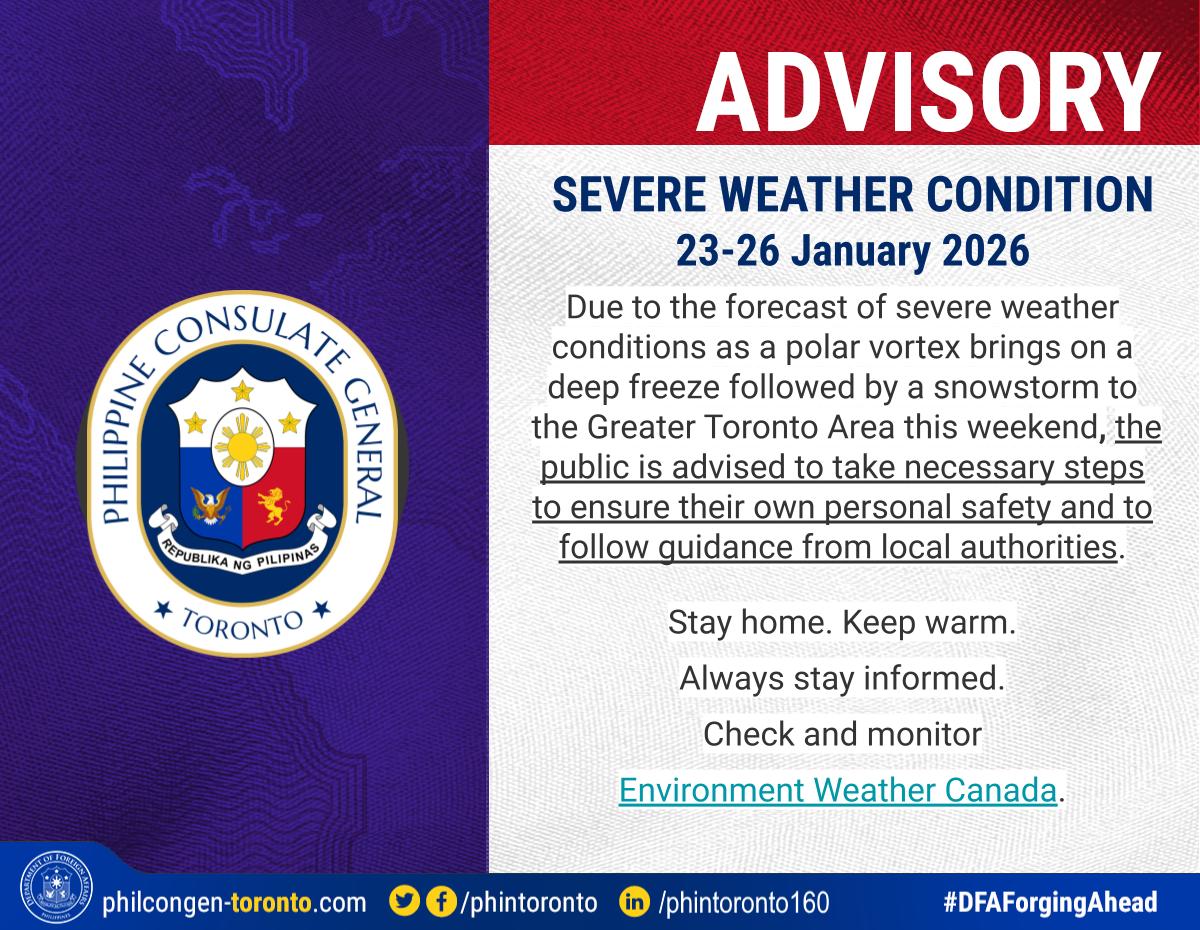 PHILIPPINE CONSULATE GENERAL
REPUBLIKA NG PILIPINAS
TORONTO

ADVISORY

SEVERE WEATHER CONDITION
23-26 January 2026

Due to the forecast of severe weather conditions as a polar vortex brings on a deep freeze followed by a snowstorm to the Greater Toronto Area this weekend, the public is advised to take necessary steps to ensure their own personal safety and to follow guidance from local authorities.

Stay home. Keep warm.

Always stay informed.

Check and monitor

Environment Weather Canada.

DEPARTMENT OF FOREIGN AFFAIRS PHILIPPINES

philcongen-toronto.com /phintoronto /phintoronto160 #DFAForgingAhead